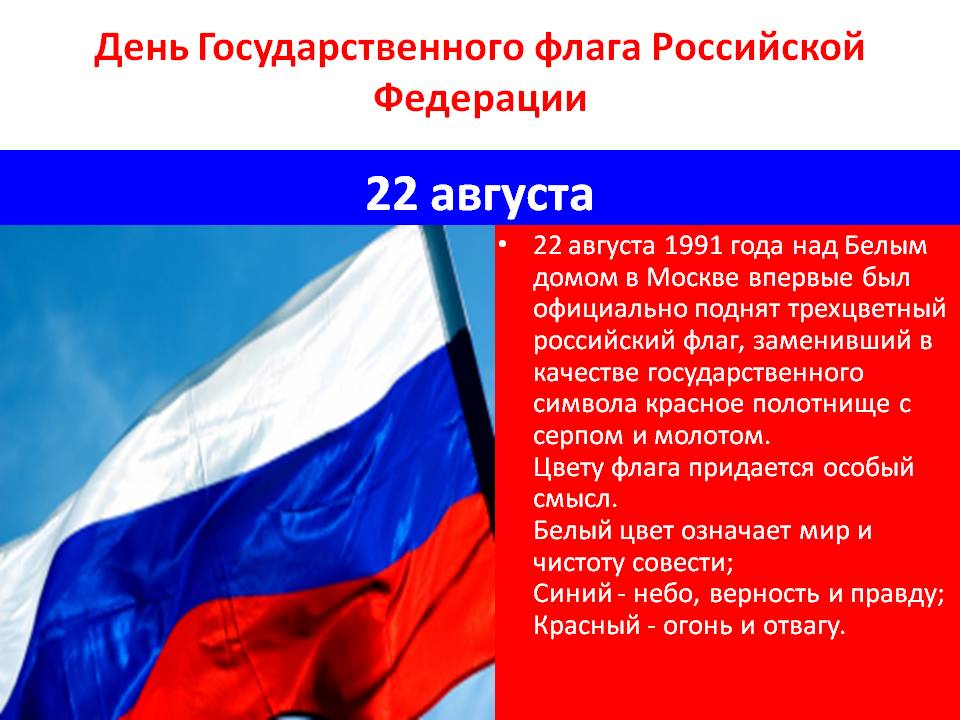 День Государственного флага Российской Федерации

22 августа

• 22 августа 1991 года над Белым домом в Москве впервые был официально поднят трехцветный российский флаг, заменивший в качестве государственного символа красное полотнище с серпом и молотом.
Цвету флага придается особый смысл.
Белый цвет означает мир и чистоту совести;
Синий - небо, верность и правду;
Красный - огонь и отвагу.